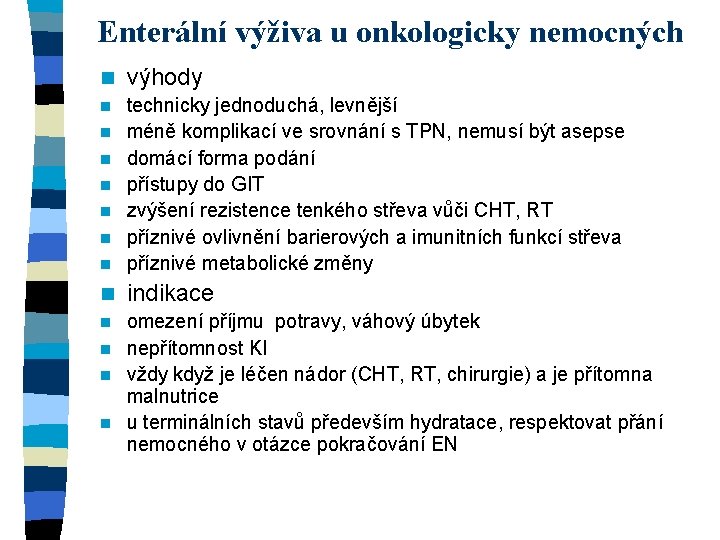 Enterální výživa u onkologicky nemocných

- výhody
- technicky jednoduchá, levnější
- méně komplikací ve srovnání s TPN, nemusí být asepse
- domácí forma podání
- přístupy do GIT
- zvýšení rezistence tenkého střeva vůči CHT, RT
- příznivé ovlivnění barierových a imunitních funkcí střeva
- příznivé metabolické změny
- indikace
- omezení příjmu potravy, váhový úbytek
- nepřítomnost KI
- vždy když je léčen nádor (CHT, RT, chirurgie) a je přítomna malnutrice
- u terminálních stavů především hydratace, respektovat přání nemocného v otázce pokračování EN